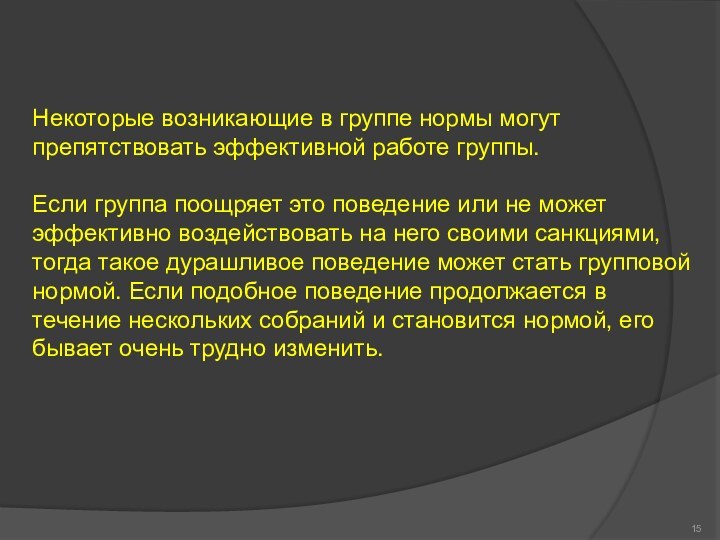 Некоторые возникающие в группе нормы могут препятствовать эффективной работе группы.

Если группа поощряет это поведение или не может эффективно воздействовать на него своими санкциями, тогда такое дурашливое поведение может стать групповой нормой. Если подобное поведение продолжается в течение нескольких собраний и становится нормой, его бывает очень трудно изменить.

15